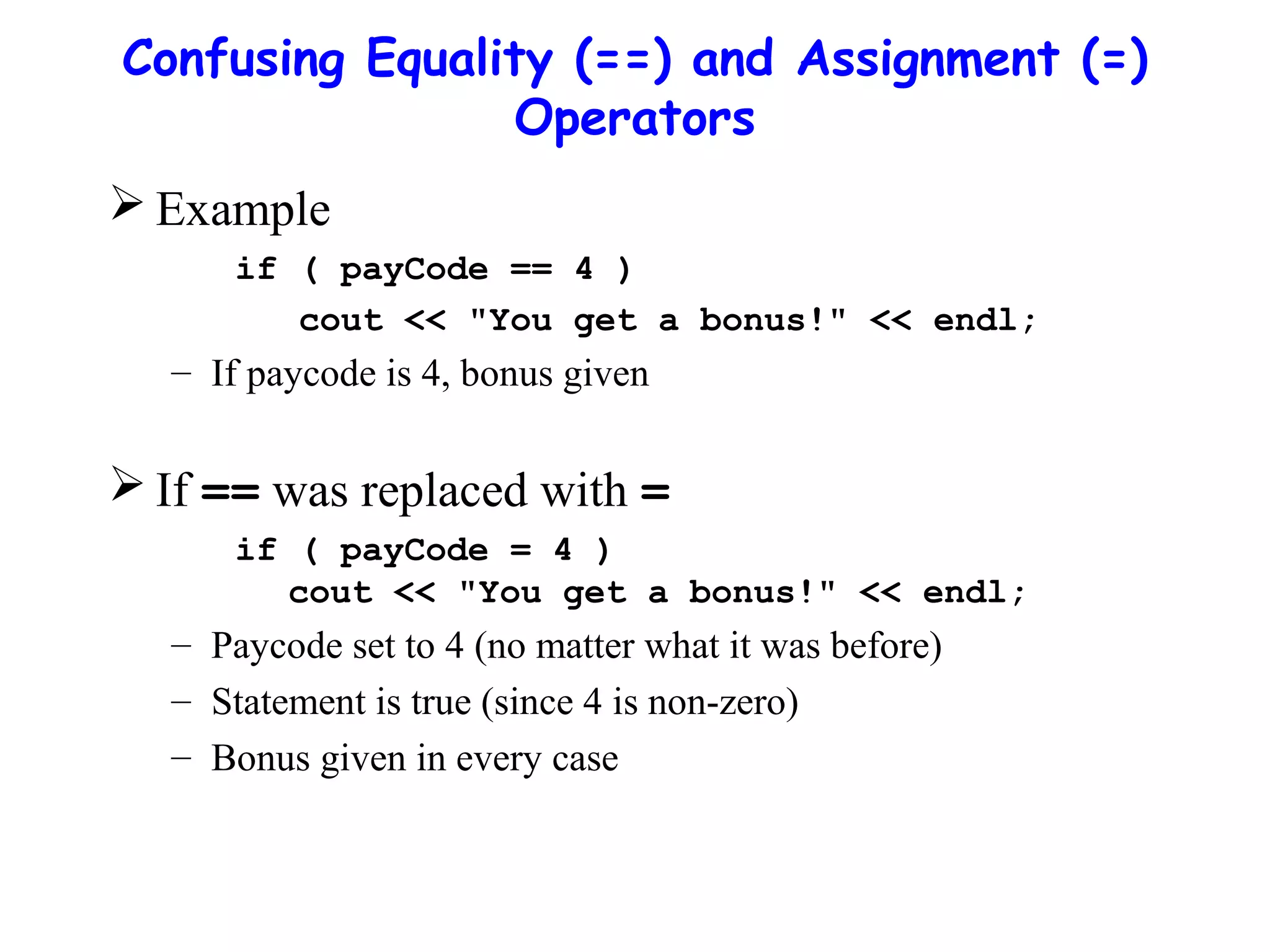 Confusing Equality (==) and Assignment (=) Operators

➢ Example

if ( payCode == 4 )
   cout << "You get a bonus!" << endl;

– If paycode is 4, bonus given

➢ If == was replaced with =

if ( payCode = 4 )
   cout << "You get a bonus!" << endl;

– Paycode set to 4 (no matter what it was before)
– Statement is true (since 4 is non-zero)
– Bonus given in every case